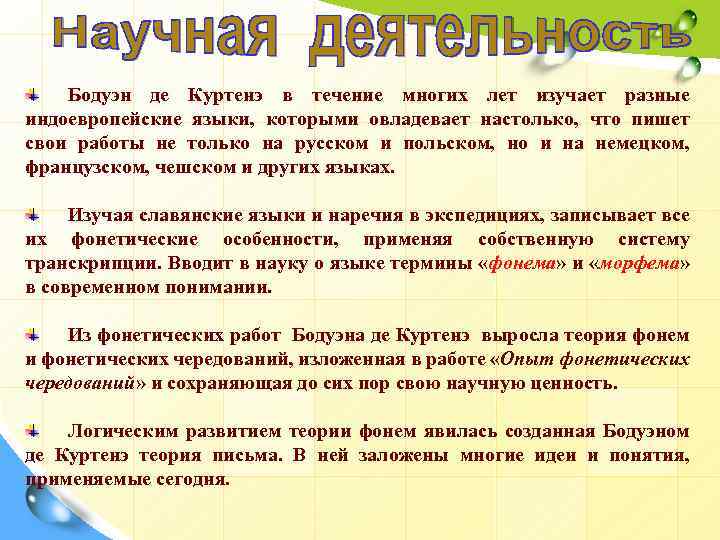 Научная деятельность

Бодуэн де Куртенэ в течение многих лет изучает разные индоевропейские языки, которыми овладевает настолько, что пишет свои работы не только на русском и польском, но и на немецком, французском, чешском и других языках.

Изучая славянские языки и наречия в экспедициях, записывает все их фонетические особенности, применяя собственную систему транскрипции. Вводит в науку о языке термины «фонема» и «морфема» в современном понимании.

Из фонетических работ Бодуэна де Куртенэ выросла теория фонем и фонетических чередований, изложенная в работе «Опыт фонетических чередований» и сохраняющая до сих пор свою научную ценность.

Логическим развитием теории фонем явилась созданная Бодуэном де Куртенэ теория письма. В ней заложены многие идеи и понятия, применяемые сегодня.